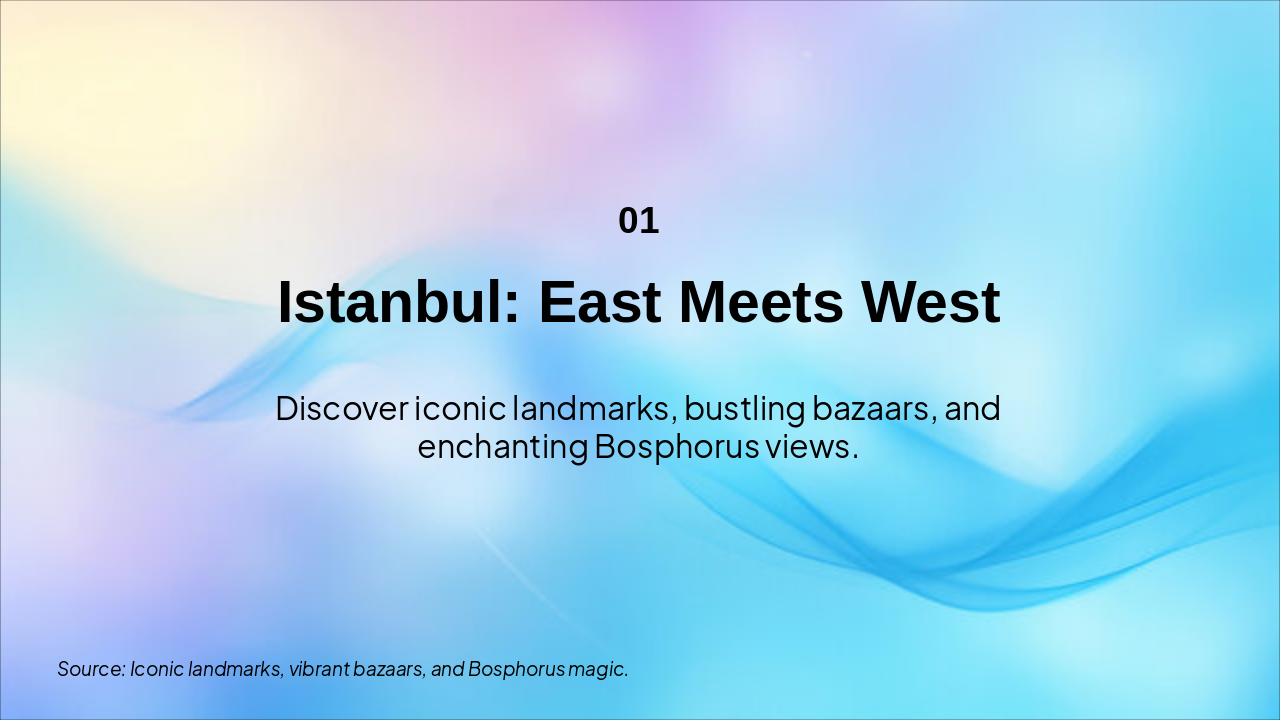 01

Istanbul: East Meets West

Discover iconic landmarks, bustling bazaars, and enchanting Bosphorus views.

Source: Iconic landmarks, vibrant bazaars, and Bosphorus magic.